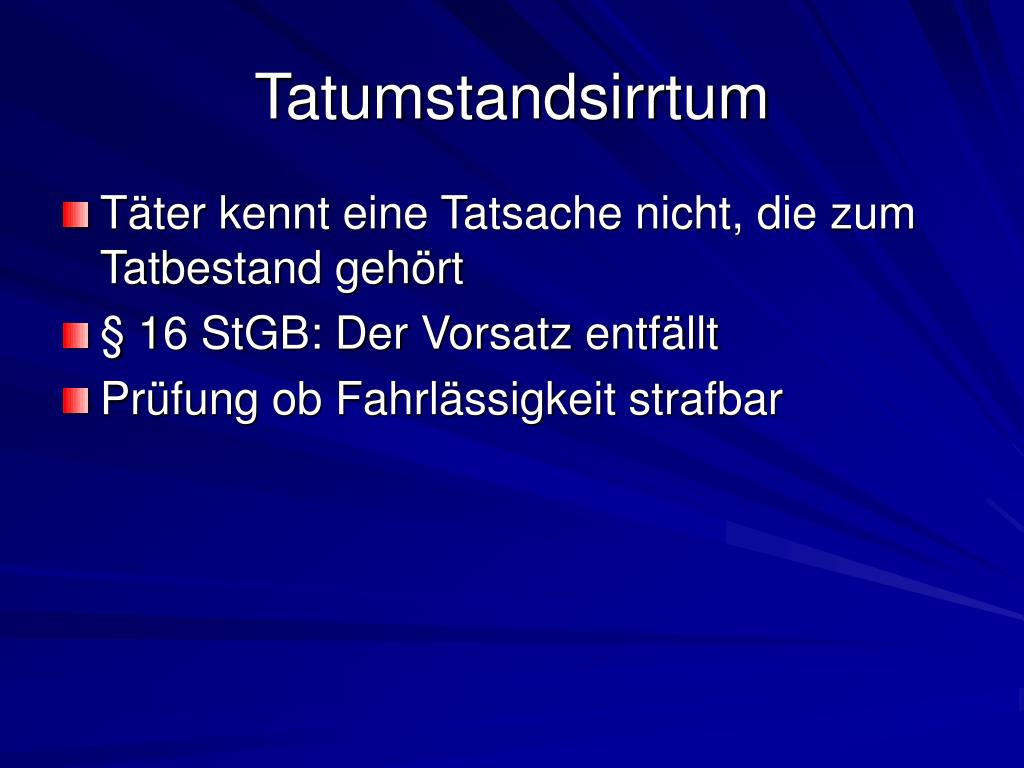 Tatumstandsirrtum

Täter kennt eine Tatsache nicht, die zum Tatbestand gehört

§ 16 StGB: Der Vorsatz entfällt

Prüfung ob Fahrlässigkeit strafbar